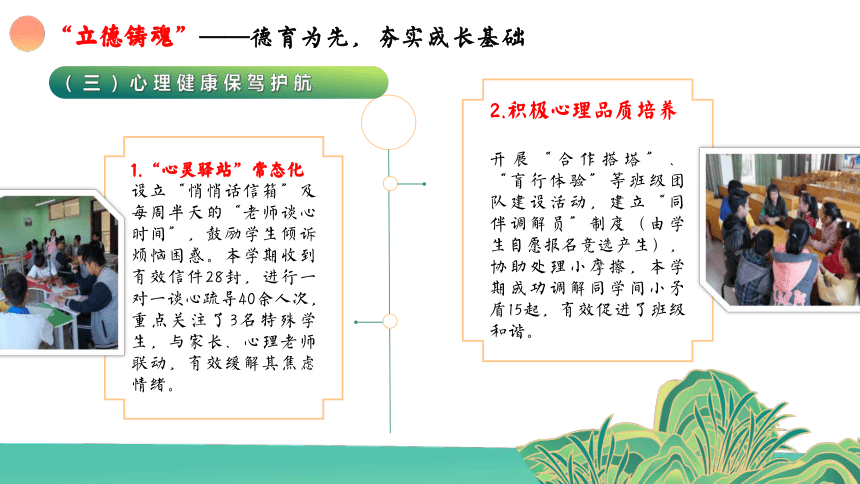 “立德铸魂”——德育为先，夯实成长基础

（三）心理健康保驾护航

1.“心灵驿站”常态化

设立“悄悄话信箱”及每周半天的“老师谈心时间”，鼓励学生倾诉烦恼困惑。本学期收到有效信件28封，进行一对一谈心疏导40余人次，重点关注了3名特殊学生，与家长、心理老师联动，有效缓解其焦虑情绪。

2.积极心理品质培养

开展“合作搭塔”、“盲行体验”等班级团队建设活动，建立“同伴调解员”制度（由学生自愿报名竞选产生），协助处理小摩擦，本学期成功调解同学间小矛盾15起，有效促进了班级和谐。